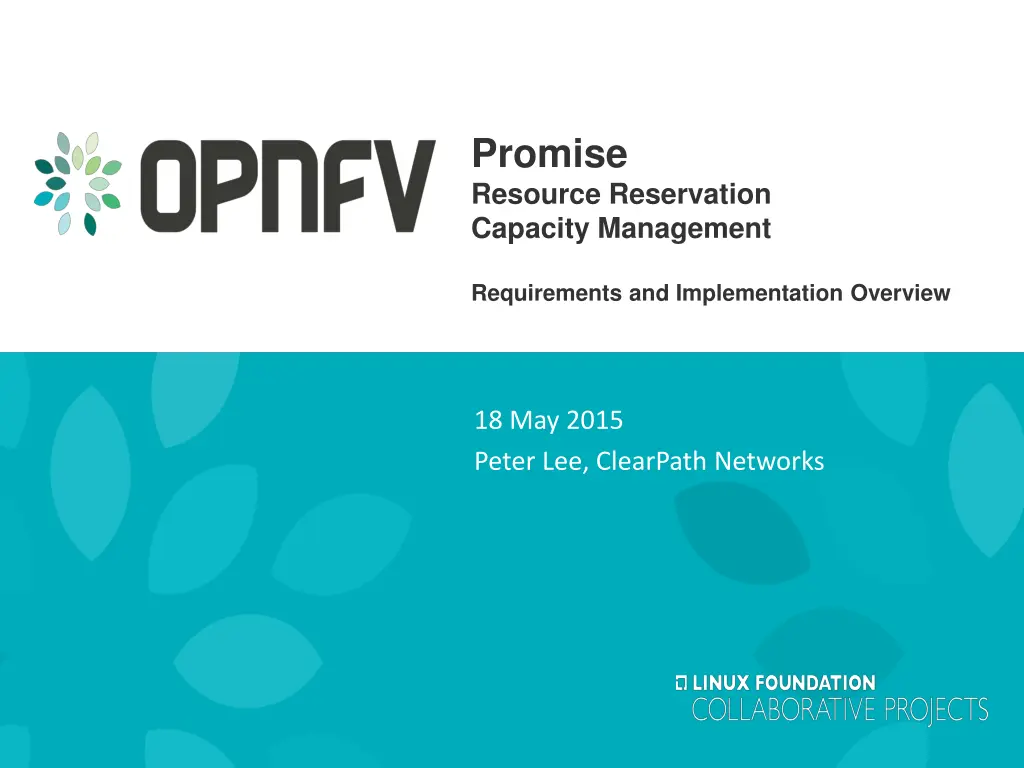 OPNFV

Promise
Resource Reservation
Capacity Management

Requirements and Implementation Overview

18 May 2015
Peter Lee, ClearPath Networks

LINUX FOUNDATION
COLLABORATIVE PROJECTS